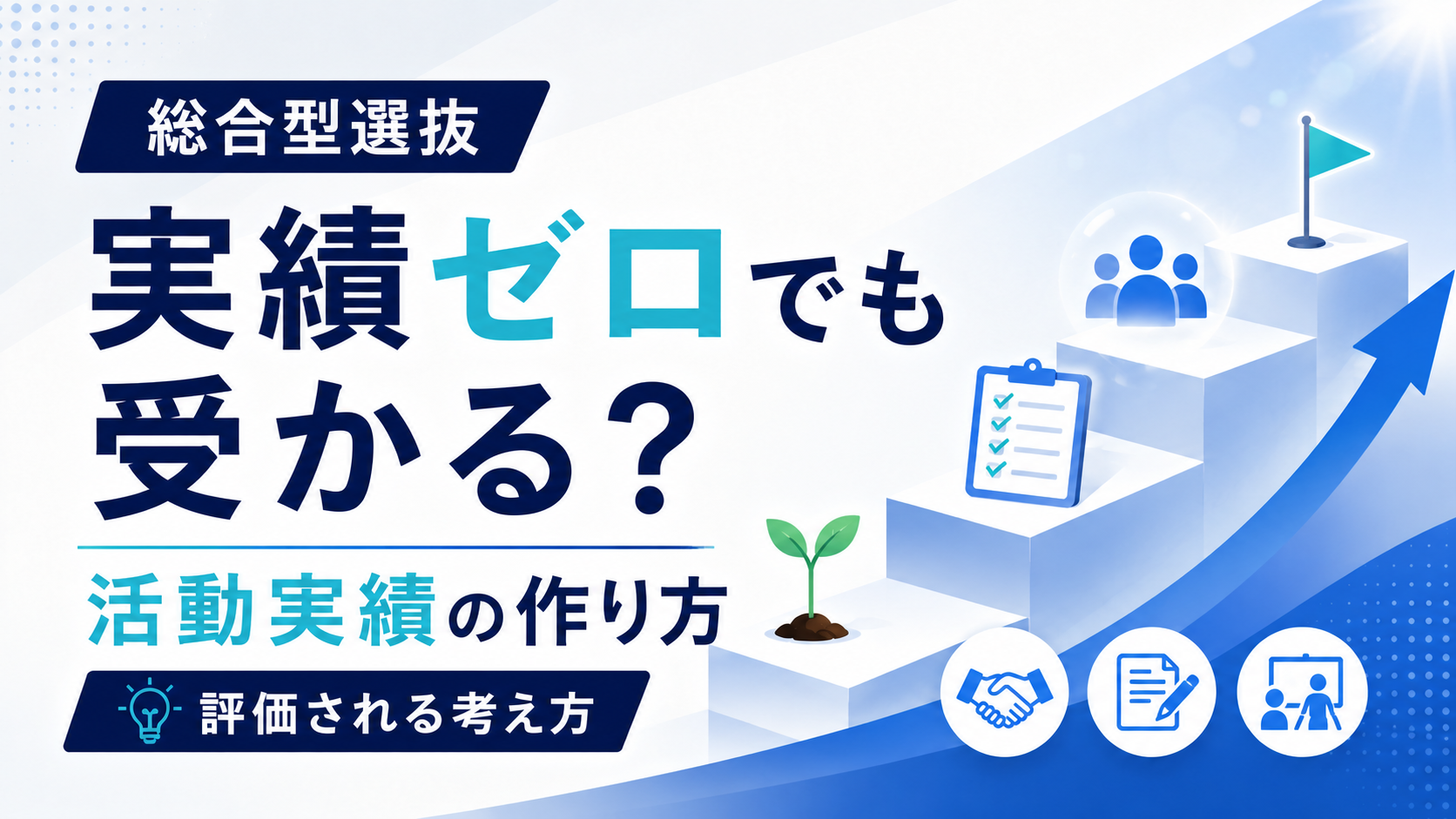 総合型選抜

実績ゼロでも受かる？

活動実績の作り方

評価される考え方